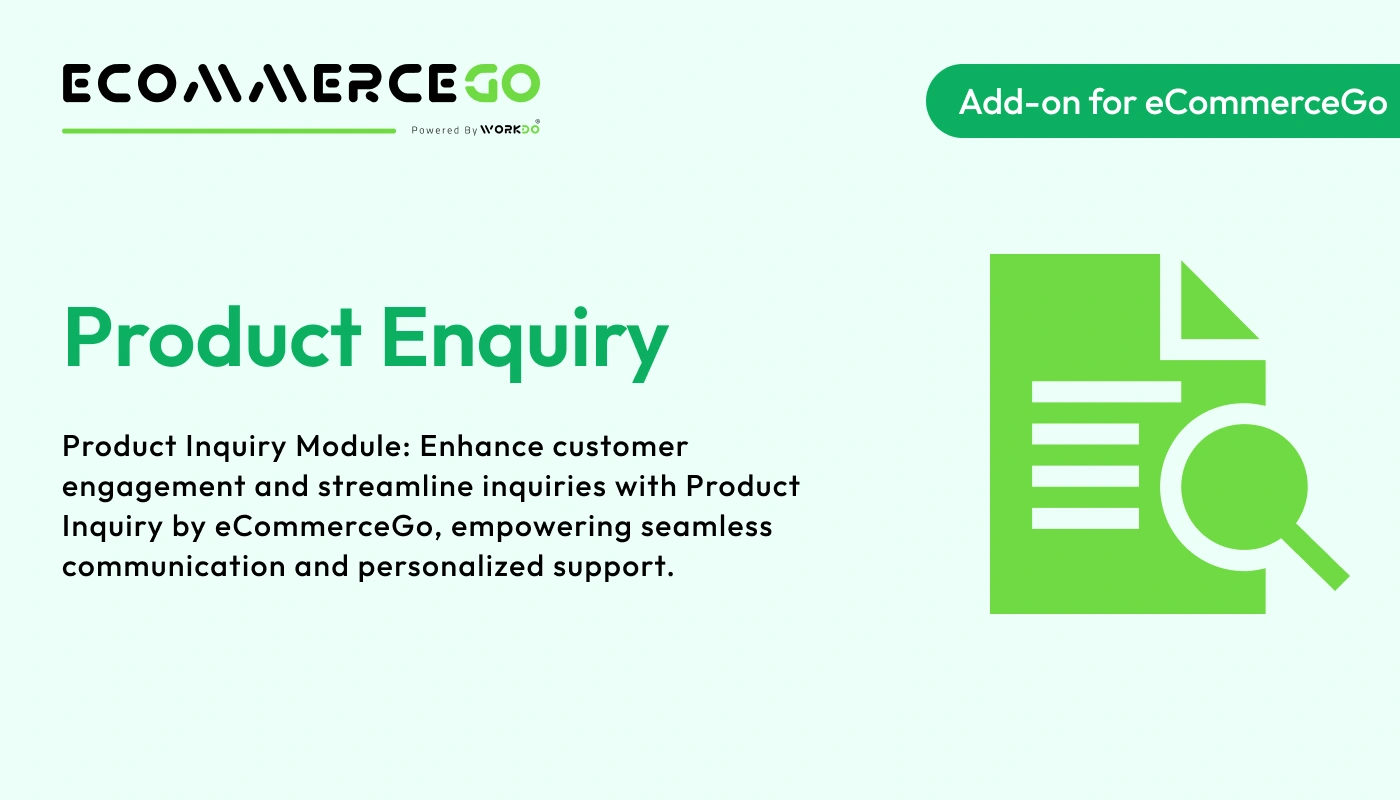 ECOMMERCEGO
Powered By WORKDO

Add-on for eCommerceGo

Product Enquiry

Product Inquiry Module: Enhance customer engagement and streamline inquiries with Product Inquiry by eCommerceGo, empowering seamless communication and personalized support.